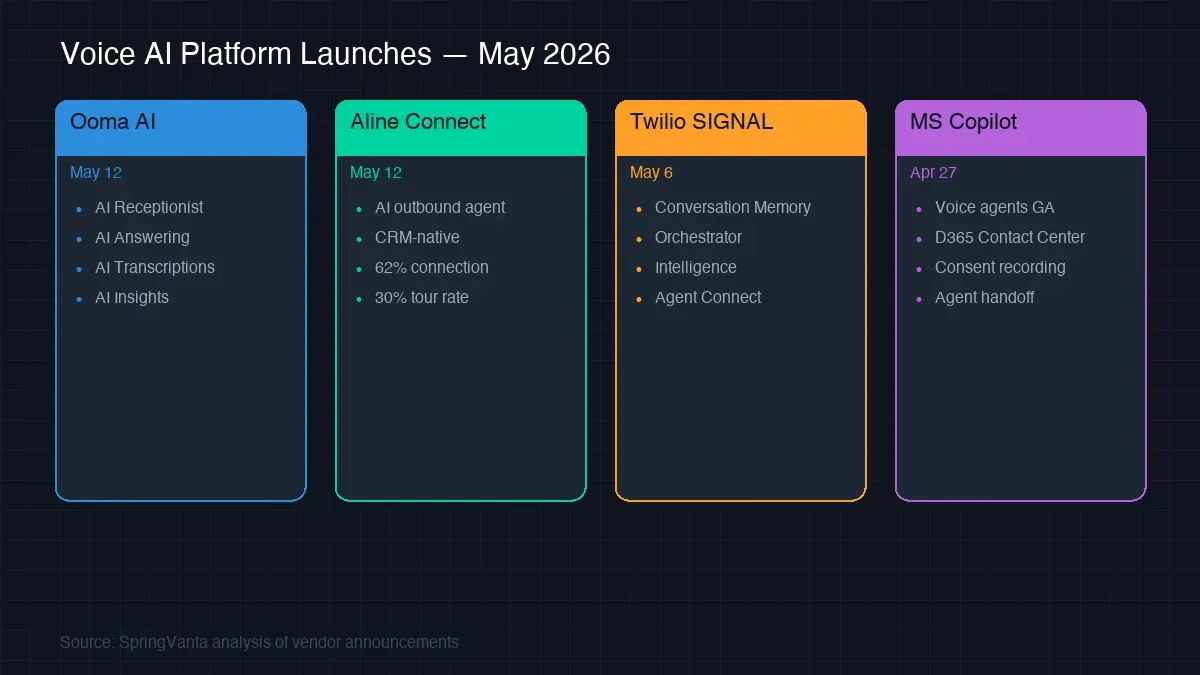 Voice AI Platform Launches — May 2026

Ooma AI

May 12

- AI Receptionist
- AI Answering
- AI Transcriptions
- AI Insights

Aline Connect

May 12

- AI outbound agent
- CRM-native
- 62% connection
- 30% tour rate

Twilio SIGNAL

May 6

- Conversation Memory
- Orchestrator
- Intelligence
- Agent Connect

MS Copilot

Apr 27

- Voice agents GA
- D365 Contact Center
- Consent recording
- Agent handoff

Source: SpringVanta analysis of vendor announcements